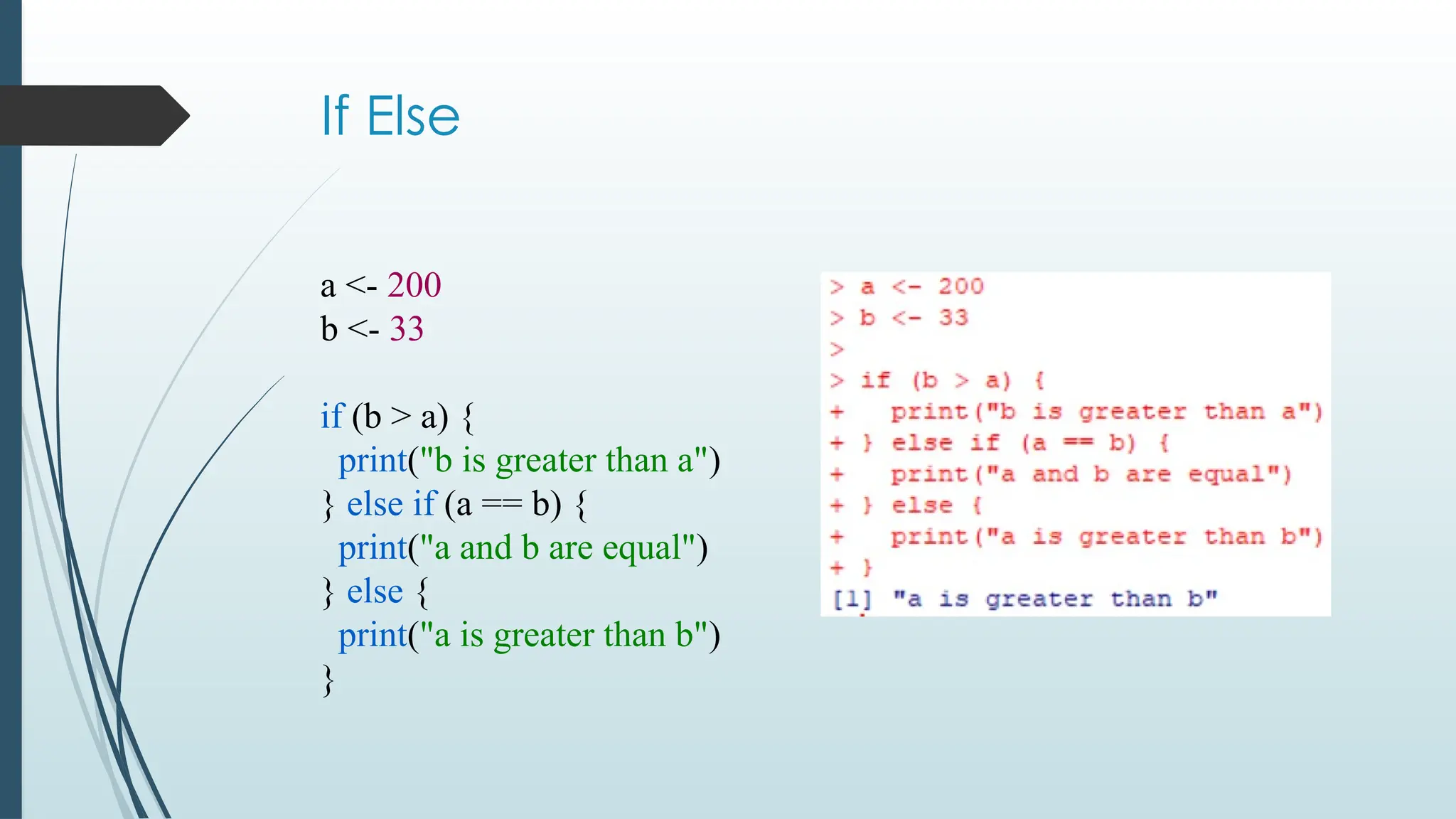 If Else

a <- 200
b <- 33

if (b > a) {
 print("b is greater than a")
} else if (a == b) {
 print("a and b are equal")
} else {
 print("a is greater than b")
}

> a <- 200
> b <- 33
>
> if (b > a) {
+   print("b is greater than a")
+ } else if (a == b) {
+   print("a and b are equal")
+ } else {
+   print("a is greater than b")
+ }
[1] "a is greater than b"